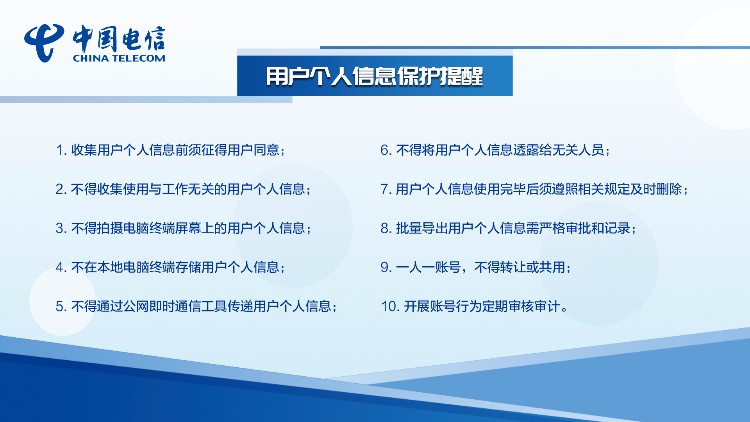 中国电信
CHINA TELECOM

用户个人信息保护提醒

1. 收集用户个人信息前须征得用户同意；

2. 不得收集使用与工作无关的用户个人信息；

3. 不得拍摄电脑终端屏幕上的用户个人信息；

4. 不在本地电脑终端存储用户个人信息；

5. 不得通过公网即时通信工具传递用户个人信息；

6. 不得将用户个人信息透露给无关人员；

7. 用户个人信息使用完毕后须遵照相关规定及时删除；

8. 批量导出用户个人信息需严格审批和记录；

9. 一人一账号，不得转让或共用；

10. 开展账号行为定期审核审计。